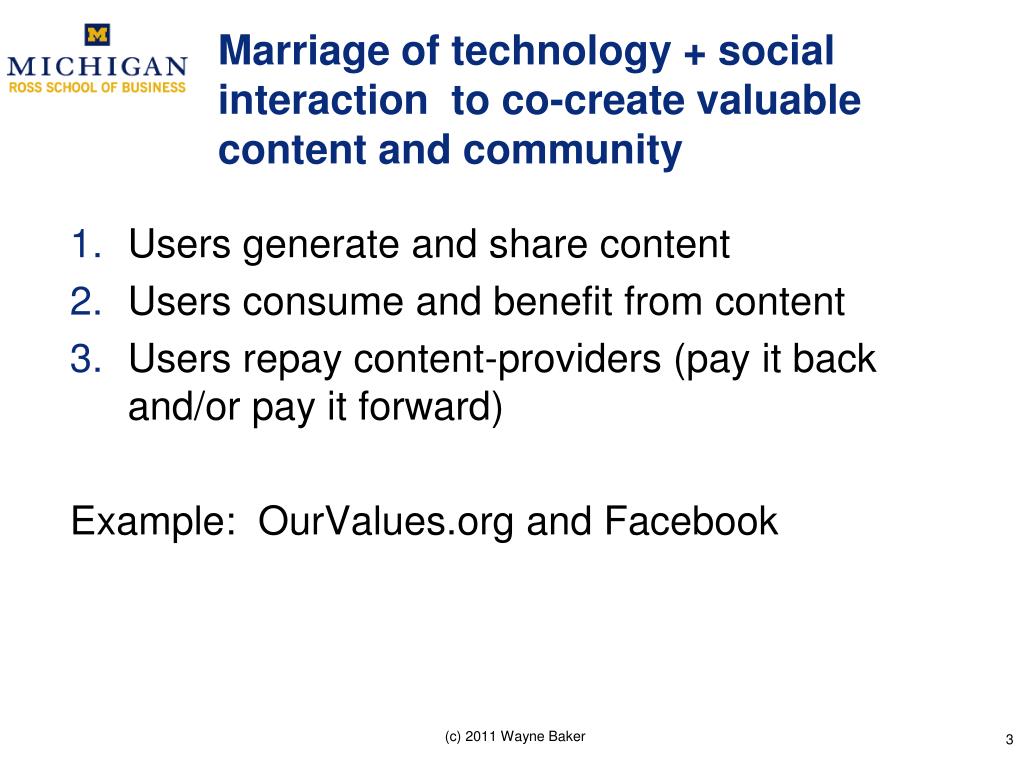 M
MICHIGAN
ROSS SCHOOL OF BUSINESS

Marriage of technology + social interaction to co-create valuable content and community

1. Users generate and share content
2. Users consume and benefit from content
3. Users repay content-providers (pay it back and/or pay it forward)

Example: OurValues.org and Facebook

(c) 2011 Wayne Baker

3